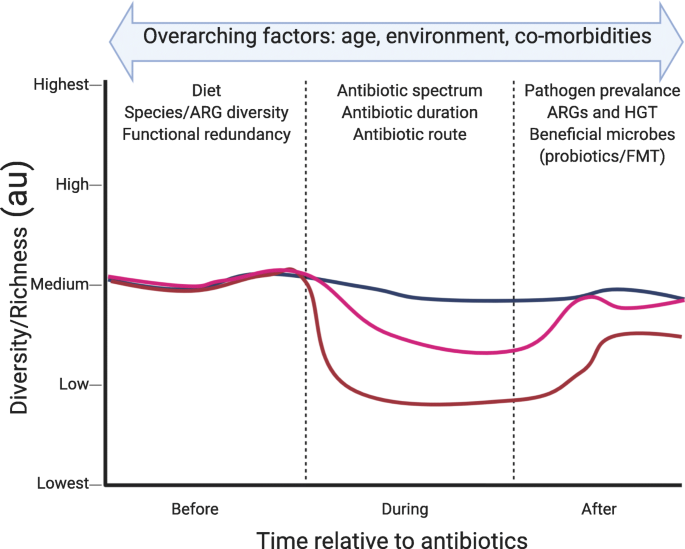 Overarching factors: age, environment, co-morbidities

Highest
High
Medium
Low
Lowest

Diversity/Richness (au)

Diet
Species/ARG diversity
Functional redundancy

Antibiotic spectrum
Antibiotic duration
Antibiotic route

Pathogen prevalance
ARGs and HGT
Beneficial microbes
(probiotics/FMT)

Before
During
After

Time relative to antibiotics